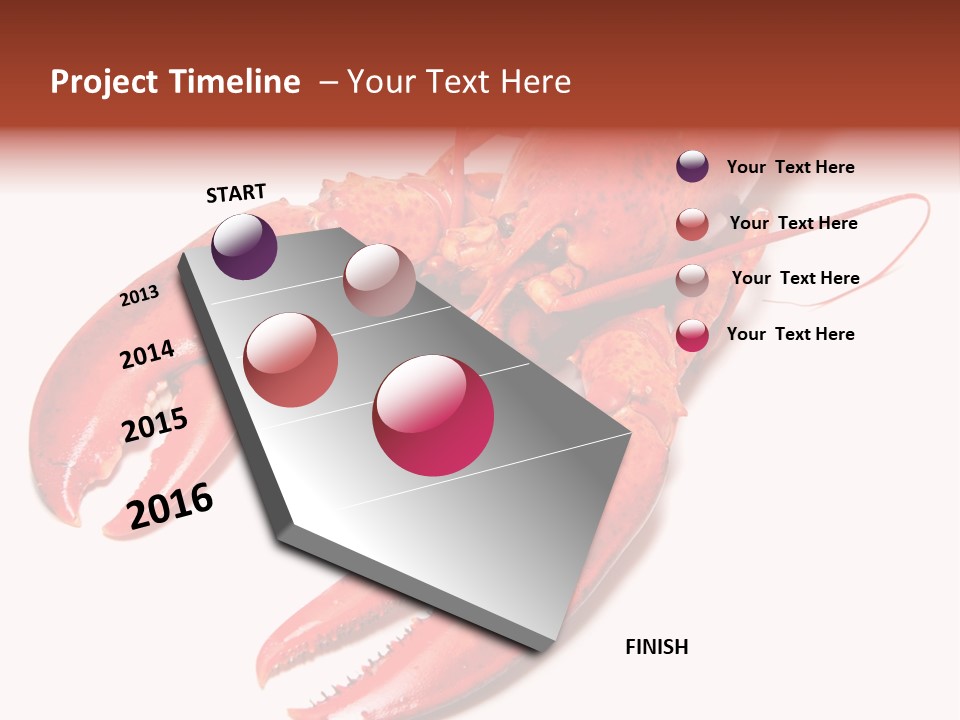 Project Timeline – Your Text Here

START

2013

2014

2015

2016

FINISH

Your Text Here

Your Text Here

Your Text Here

Your Text Here